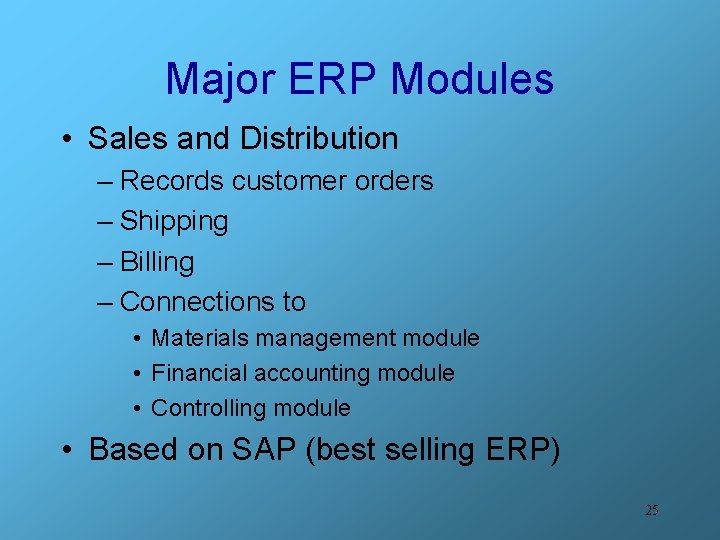 Major ERP Modules

• Sales and Distribution
– Records customer orders
– Shipping
– Billing
– Connections to
• Materials management module
• Financial accounting module
• Controlling module

• Based on SAP (best selling ERP)

25